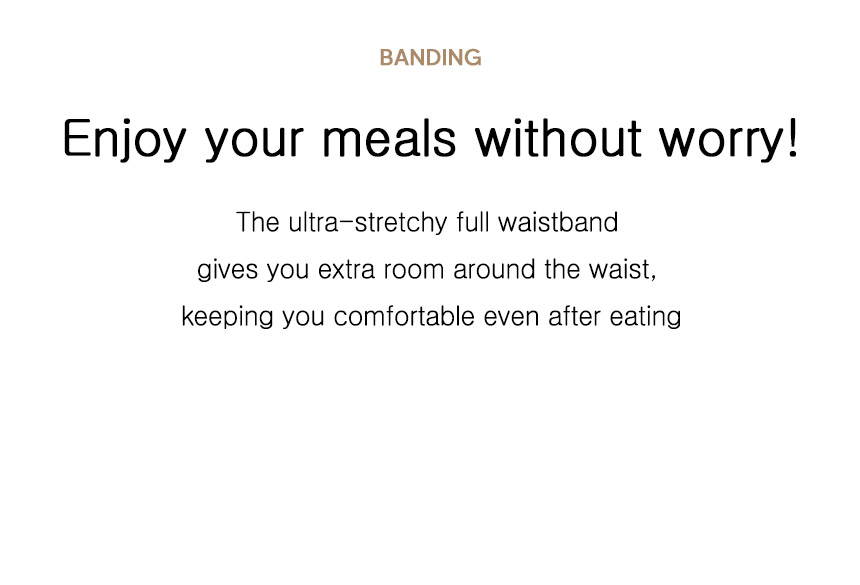 BANDING

Enjoy your meals without worry!

The ultra-stretchy full waistband gives you extra room around the waist, keeping you comfortable even after eating